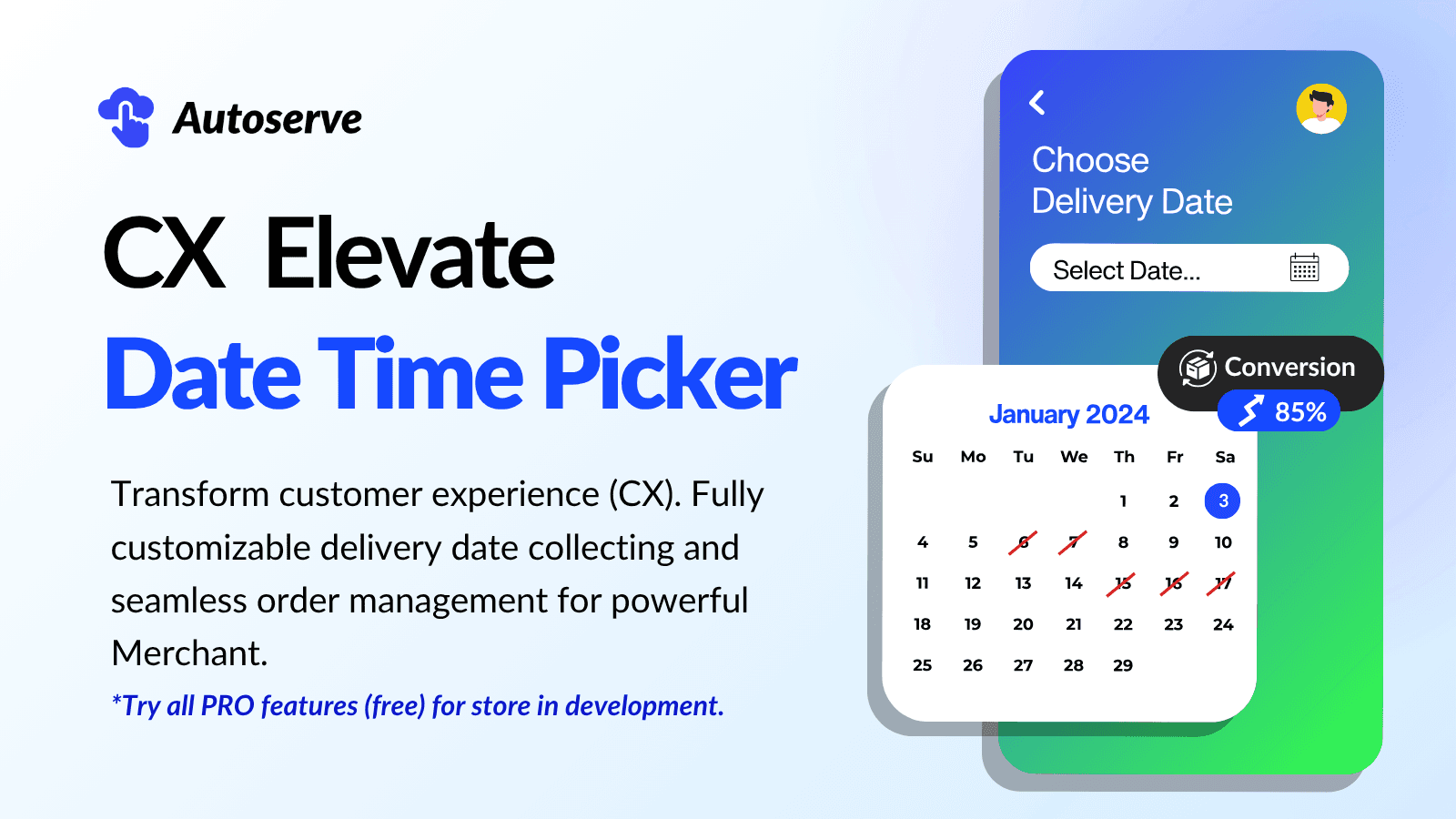 Autoserve

CX Elevate

Date Time Picker

Transform customer experience (CX). Fully customizable delivery date collecting and seamless order management for powerful Merchant.

*Try all PRO features (free) for store in development.

Choose Delivery Date

Select Date...

Conversion

85%

January 2024

| Su | Mo | Tu | We | Th | Fr | Sa |
|---|---|---|---|---|---|---|
| | | | | 1 | 2 | 3 |
| 4 | 5 | 6 | 7 | 8 | 9 | 10 |
| 11 | 12 | 13 | 14 | 15 | 16 | 17 |
| 18 | 19 | 20 | 21 | 22 | 23 | 24 |
| 25 | 26 | 27 | 28 | 29 | | |